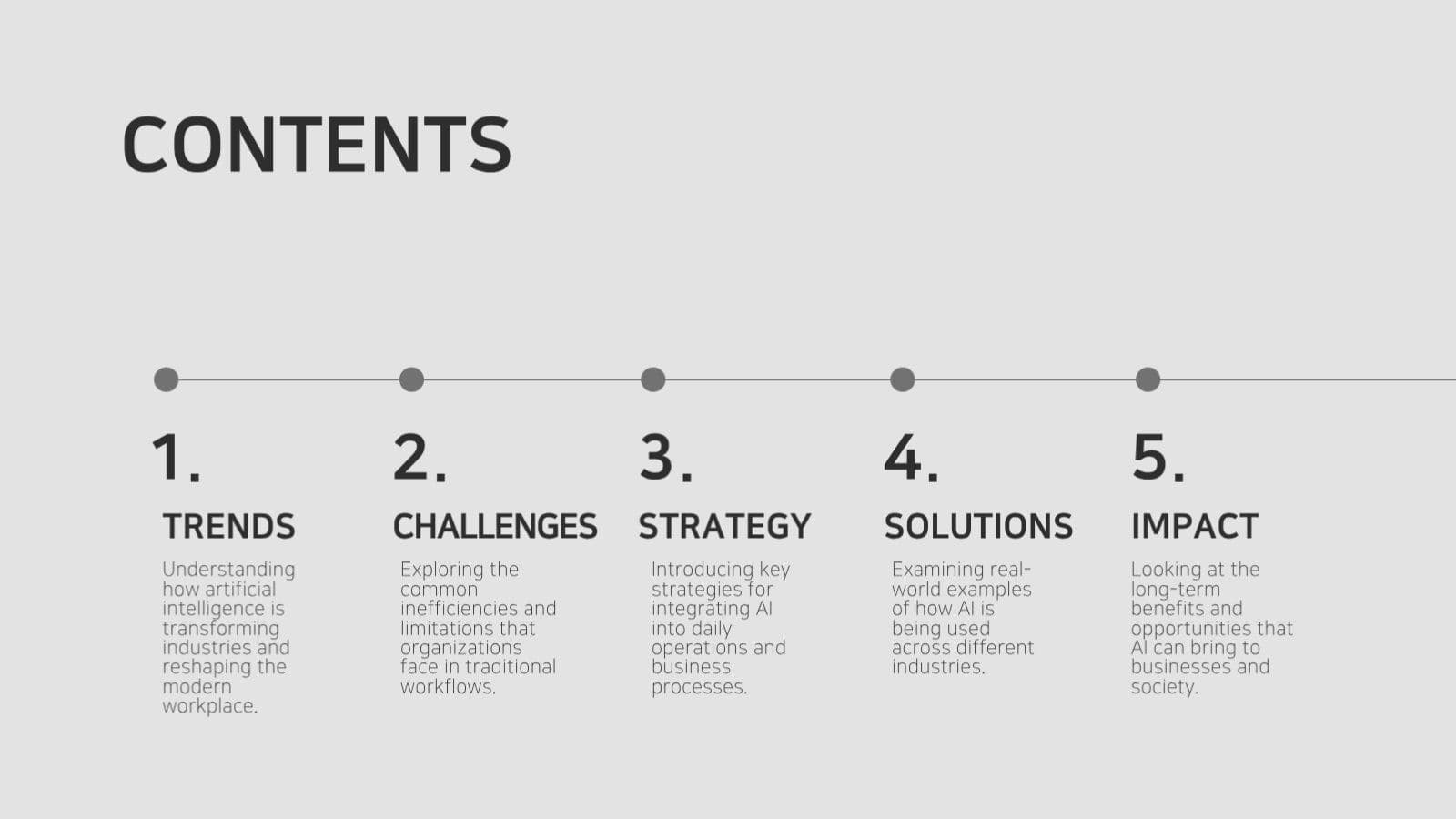 CONTENTS

1.

TRENDS

Understanding how artificial intelligence is transforming industries and reshaping the modern workplace.

2.

CHALLENGES

Exploring the common inefficiencies and limitations that organizations face in traditional workflows.

3.

STRATEGY

Introducing key strategies for integrating AI into daily operations and business processes.

4.

SOLUTIONS

Examining real-world examples of how AI is being used across different industries.

5.

IMPACT

Looking at the long-term benefits and opportunities that AI can bring to businesses and society.